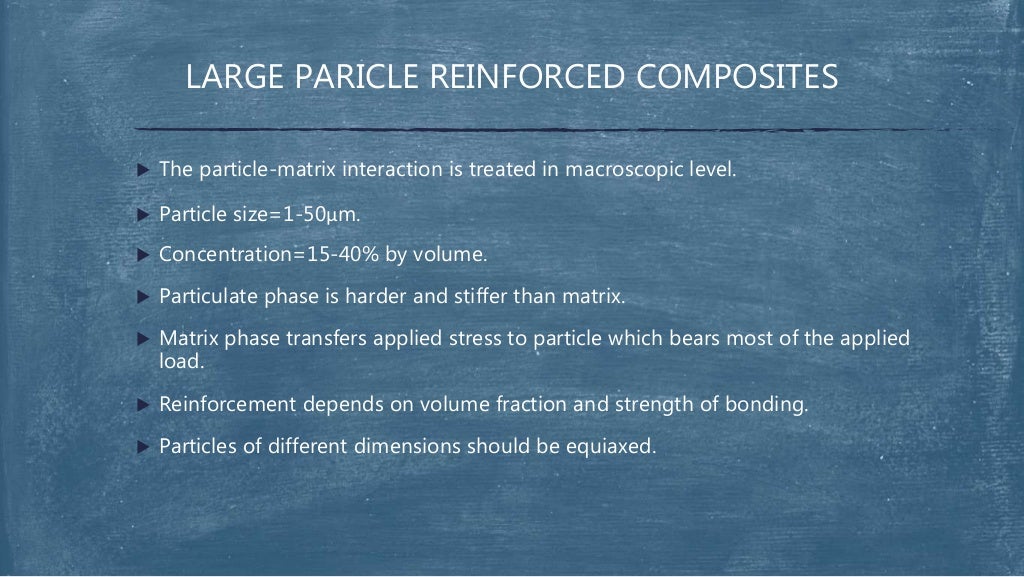 LARGE PARICLE REINFORCED COMPOSITES

▶ The particle-matrix interaction is treated in macroscopic level.

▶ Particle size=1-50μm.

▶ Concentration=15-40% by volume.

▶ Particulate phase is harder and stiffer than matrix.

▶ Matrix phase transfers applied stress to particle which bears most of the applied load.

▶ Reinforcement depends on volume fraction and strength of bonding.

▶ Particles of different dimensions should be equiaxed.